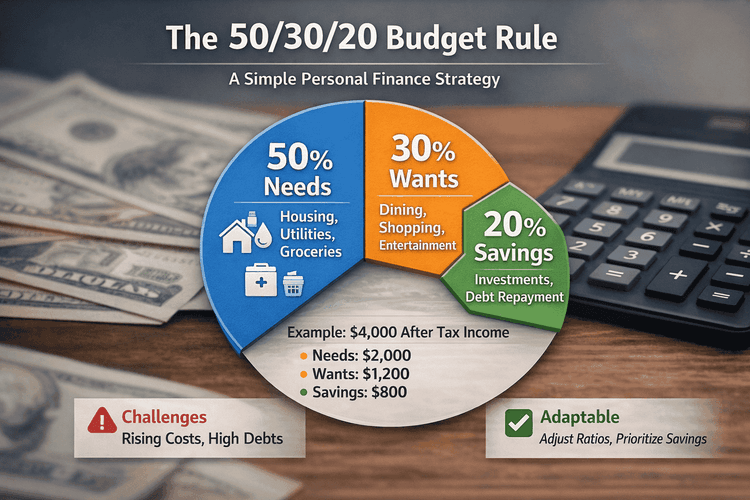 The 50/30/20 Budget Rule

A Simple Personal Finance Strategy

50%
Needs

Housing,
Utilities,
Groceries

30%
Wants

Dining,
Shopping,
Entertainment

20%
Savings

Investments,
Debt Repayment

Example: $4,000 After Tax Income

Needs: $2,000
Wants: $1,200
Savings: $800

Challenges
Rising Costs, High Debts

Adaptable
Adjust Ratios, Prioritize Savings